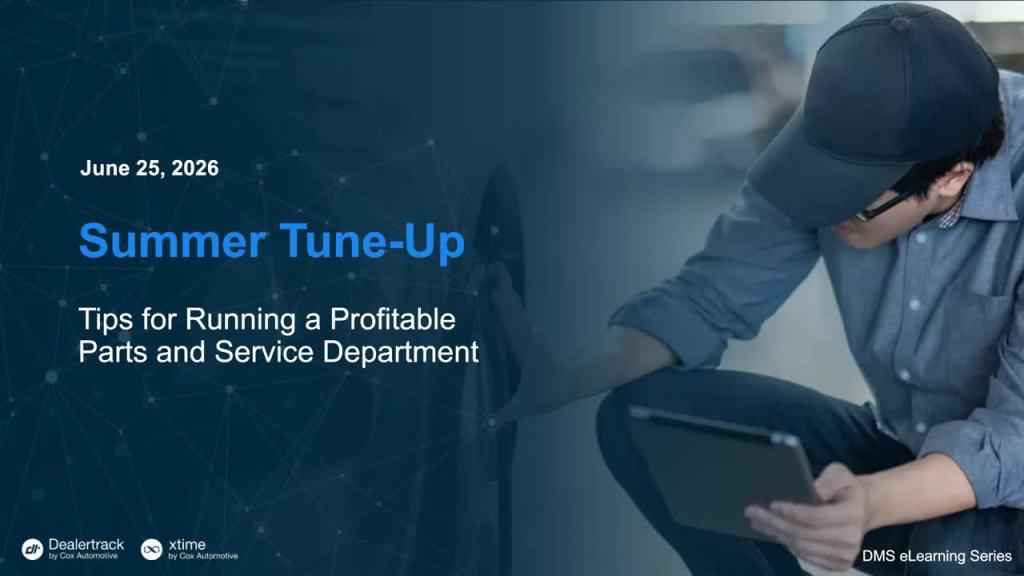 June 25, 2026

Summer Tune-Up

Tips for Running a Profitable Parts and Service Department

Dealertrack
by Cox Automotive

xtime
by Cox Automotive

DMS eLearning Series